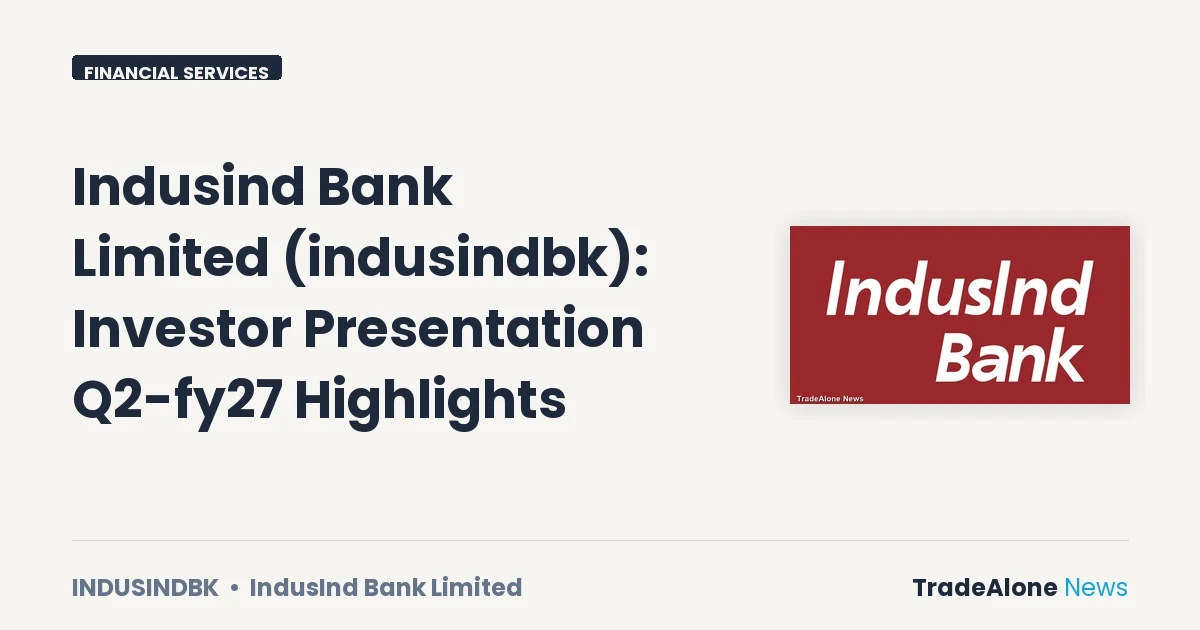 FINANCIAL SERVICES

Indusind Bank Limited (indusindbk): Investor Presentation Q2-fy27 Highlights

IndusInd Bank

TradeAlone News

INDUSINDBK • IndusInd Bank Limited

TradeAlone News